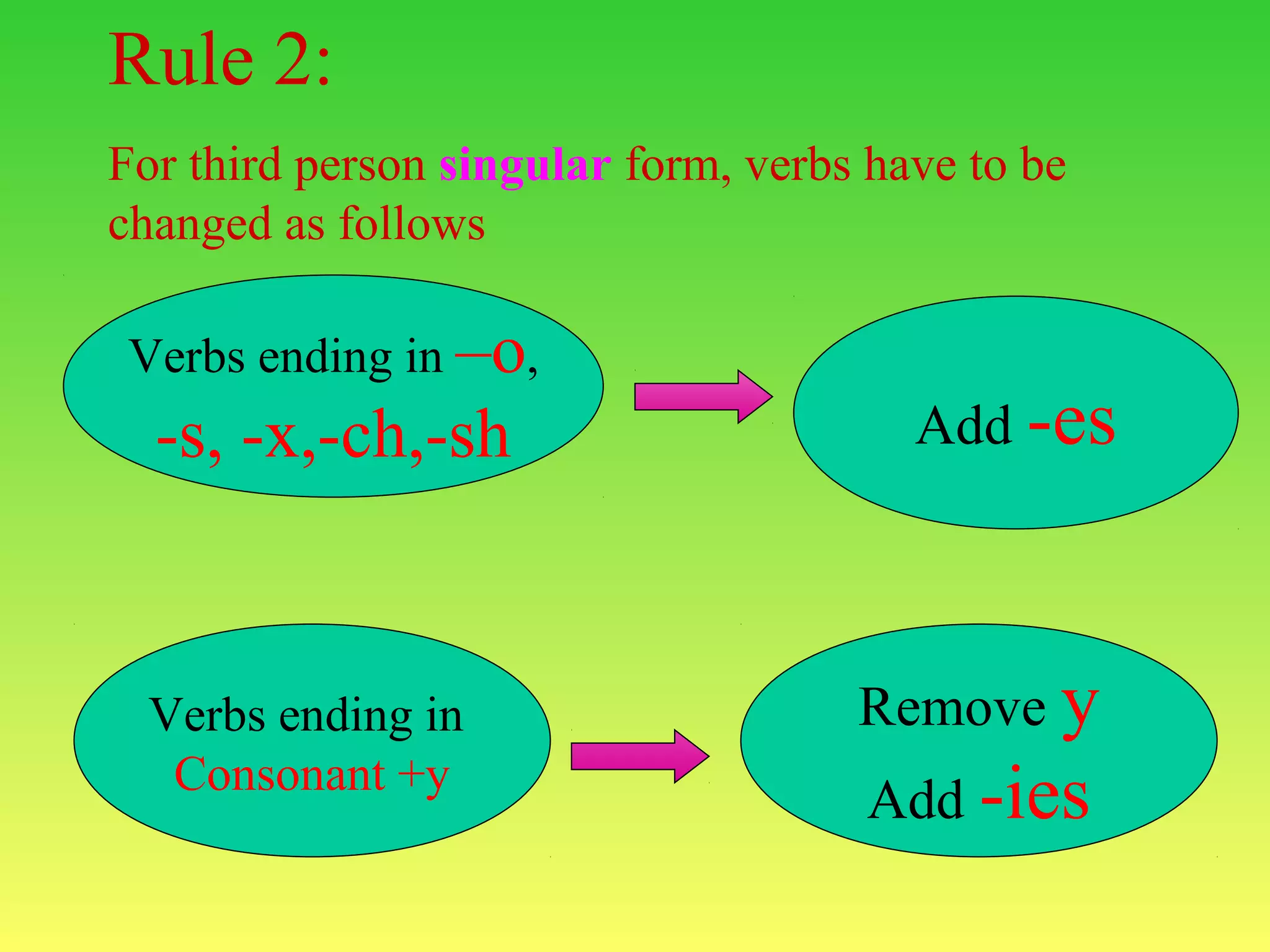 Rule 2:

For third person singular form, verbs have to be changed as follows

Verbs ending in –o, -s, -x,-ch,-sh

Add -es

Verbs ending in Consonant +y

Remove y
Add -ies